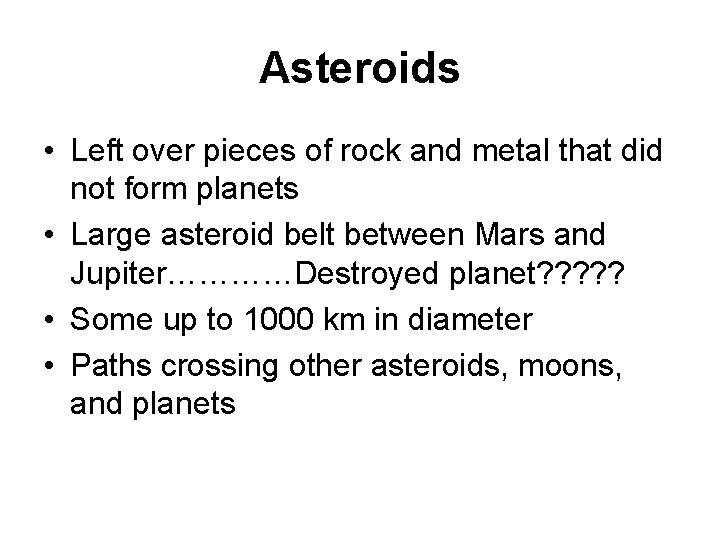 Asteroids

• Left over pieces of rock and metal that did not form planets
• Large asteroid belt between Mars and Jupiter…………Destroyed planet?????
• Some up to 1000 km in diameter
• Paths crossing other asteroids, moons, and planets